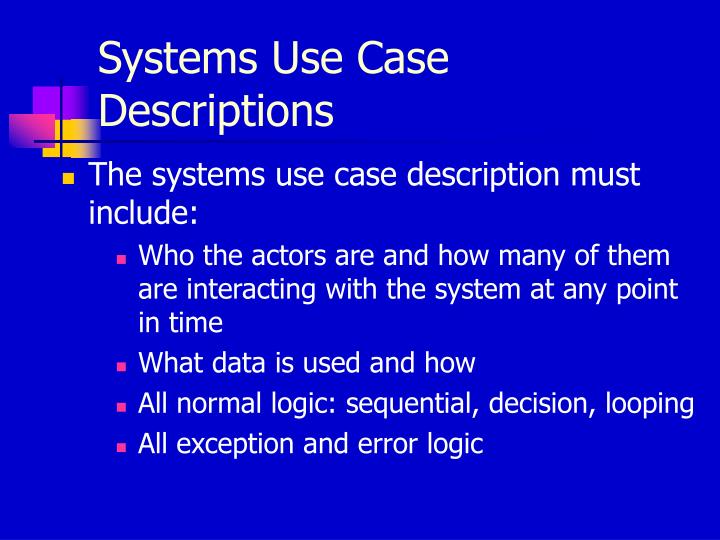 Systems Use Case Descriptions

The systems use case description must include:

Who the actors are and how many of them are interacting with the system at any point in time

What data is used and how

All normal logic: sequential, decision, looping

All exception and error logic